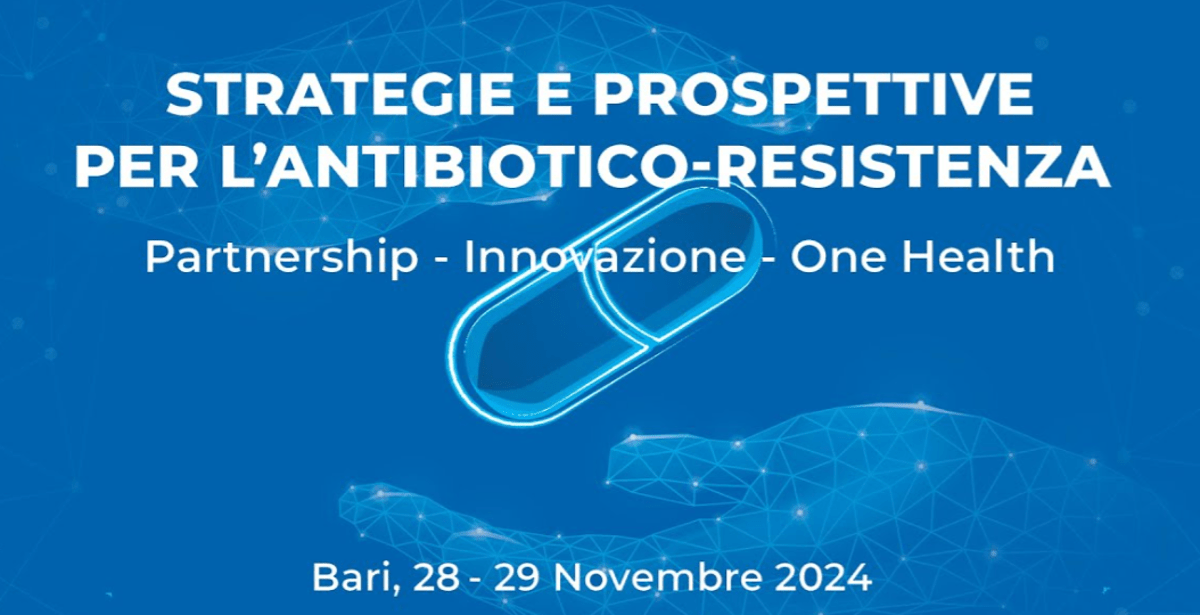 STRATEGIE E PROSPETTIVE
PER L'ANTIBIOTICO-RESISTENZA

Partnership - Innovazione - One Health

Bari, 28 - 29 Novembre 2024